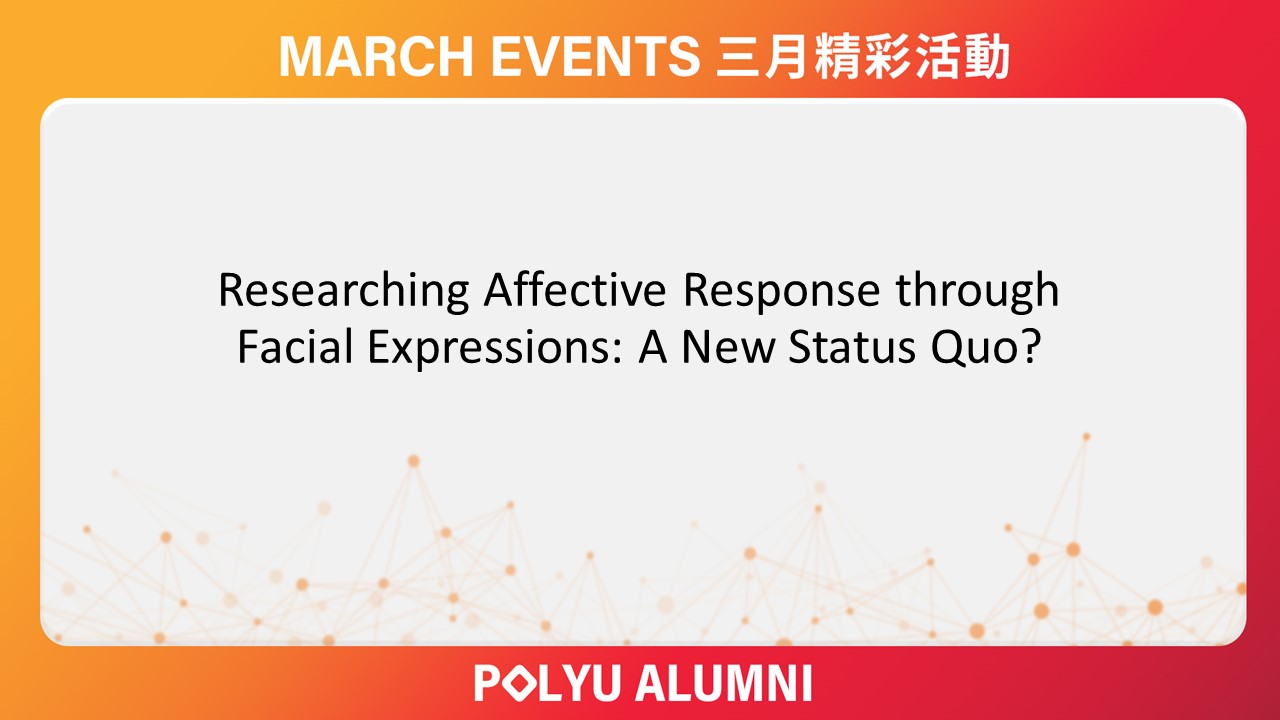 MARCH EVENTS 三月精彩活動

Researching Affective Response through Facial Expressions: A New Status Quo?

POLYU ALUMNI